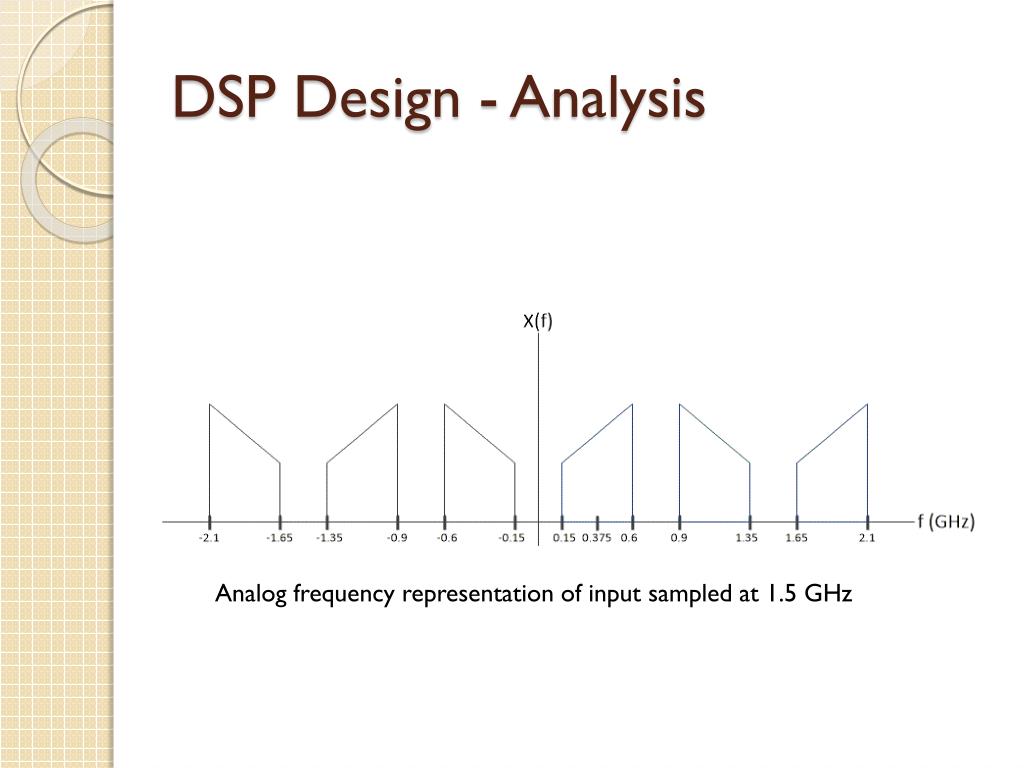 DSP Design - Analysis

X(f)

-2.1 -1.65 -1.35 -0.9 -0.6 -0.15 0.15 0.375 0.6 0.9 1.35 1.65 2.1 f (GHz)

Analog frequency representation of input sampled at 1.5 GHz